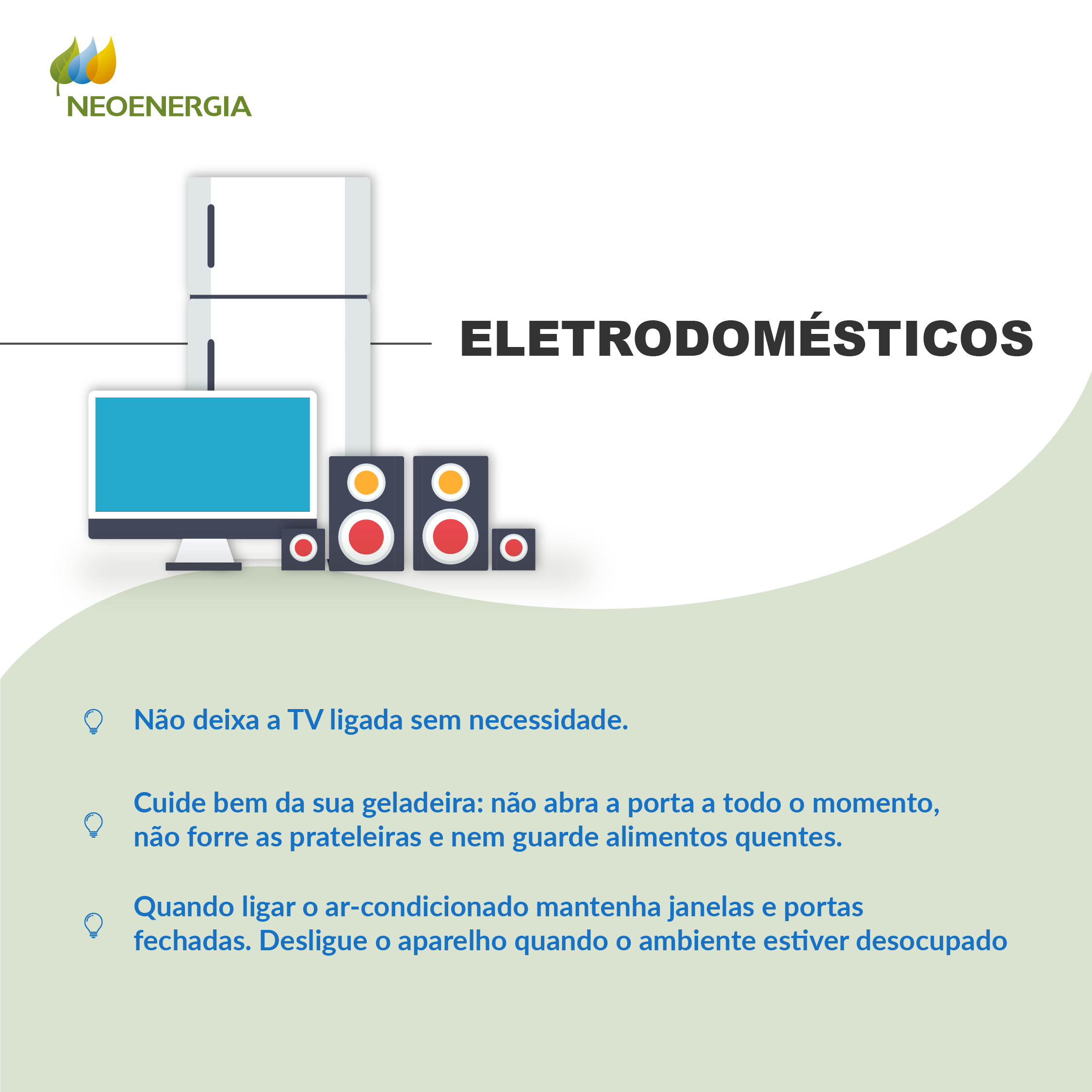 NEOENERGIA

ELETRODOMÉSTICOS

Não deixa a TV ligada sem necessidade.

Cuide bem da sua geladeira: não abra a porta a todo o momento, não forre as prateleiras e nem guarde alimentos quentes.

Quando ligar o ar-condicionado mantenha janelas e portas fechadas. Desligue o aparelho quando o ambiente estiver desocupado